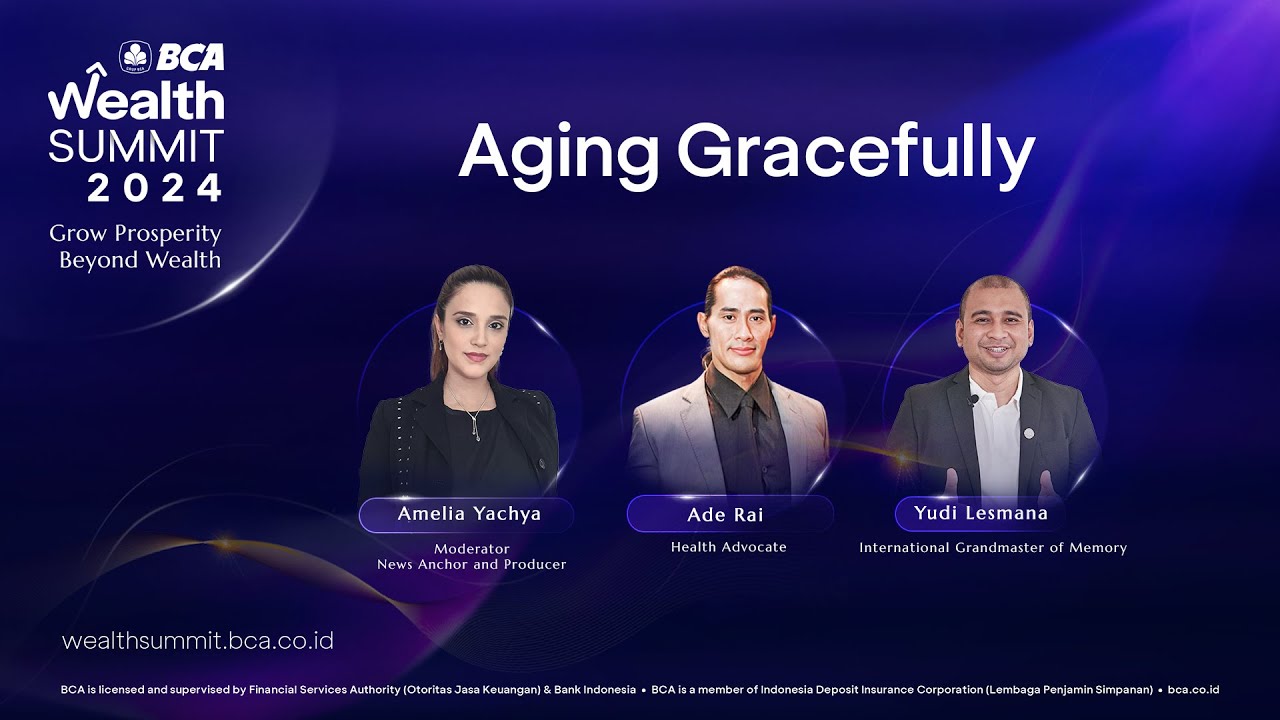 BCA
Wealth
SUMMIT
2024
Grow Prosperity
Beyond Wealth

Aging Gracefully

Amelia Yachya
Moderator
News Anchor and Producer

Ade Rai
Health Advocate

Yudi Lesmana
International Grandmaster of Memory

wealthsummit.bca.co.id

BCA is licensed and supervised by Financial Services Authority (Otoritas Jasa Keuangan) & Bank Indonesia • BCA is a member of Indonesia Deposit Insurance Corporation (Lembaga Penjamin Simpanan) • bca.co.id